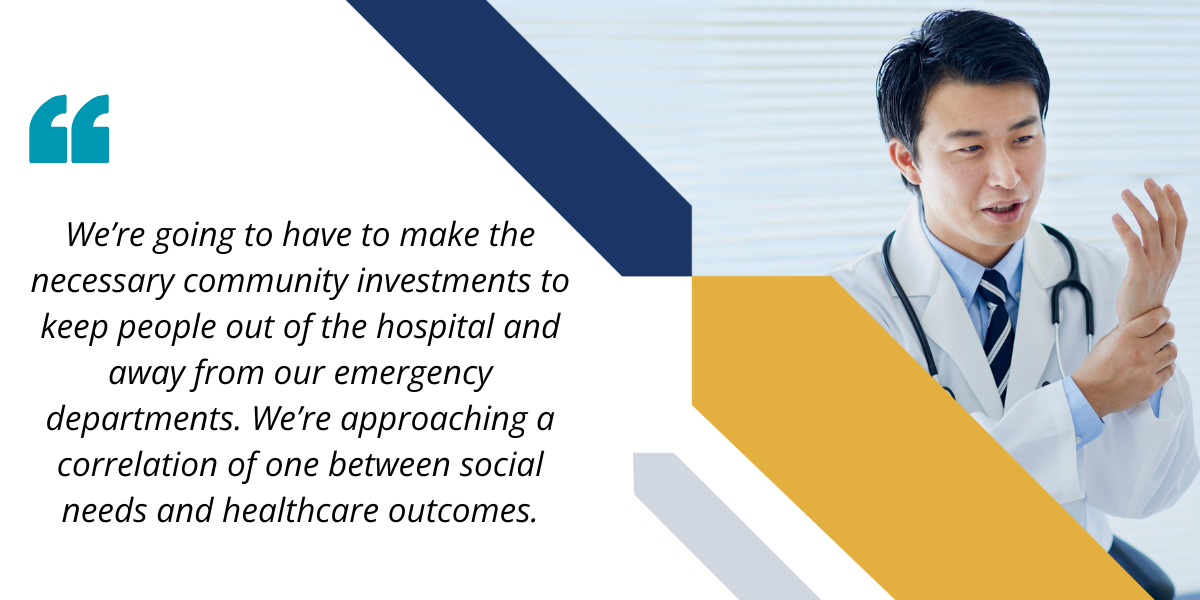 “

We’re going to have to make the necessary community investments to keep people out of the hospital and away from our emergency departments. We’re approaching a correlation of one between social needs and healthcare outcomes.